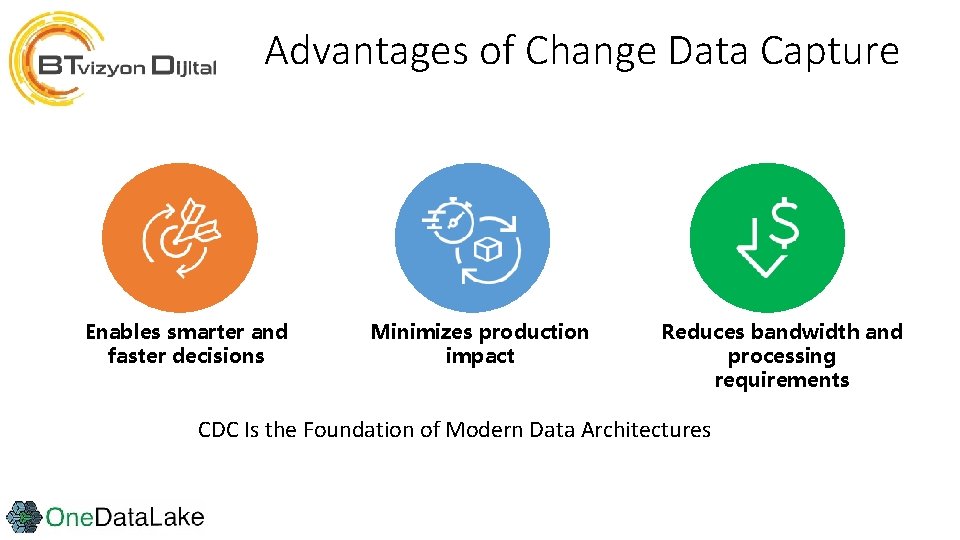 BTvizyon Dijital

Advantages of Change Data Capture

Enables smarter and faster decisions

Minimizes production impact

Reduces bandwidth and processing requirements

CDC Is the Foundation of Modern Data Architectures

OneDataLake